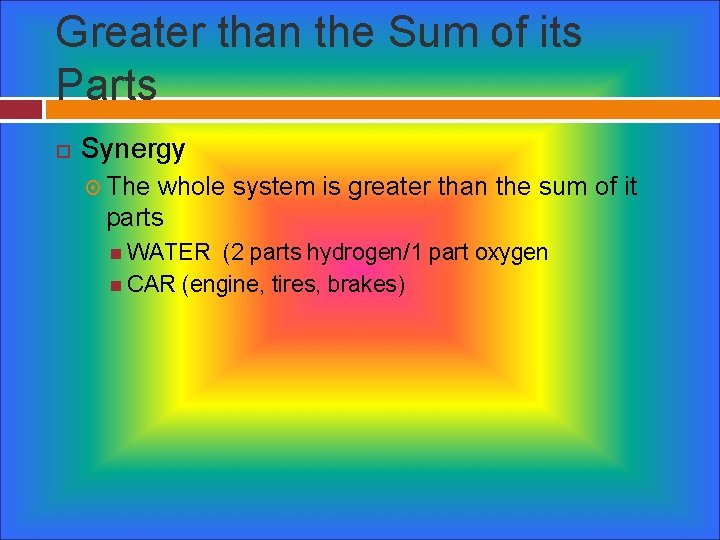 Greater than the Sum of its Parts

Synergy

The whole system is greater than the sum of it parts

WATER (2 parts hydrogen/1 part oxygen

CAR (engine, tires, brakes)